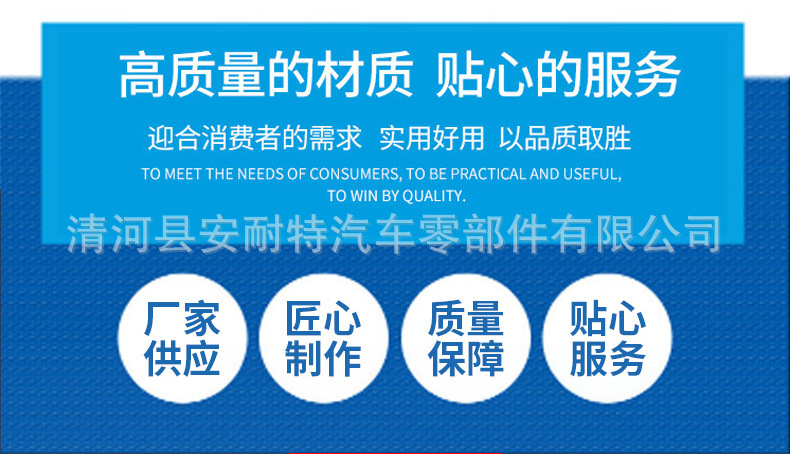 高质量的材质 贴心的服务

迎合消费者的需求 实用好用 以品质取胜

TO MEET THE NEEDS OF CONSUMERS, TO BE PRACTICAL AND USEFUL, TO WIN BY QUALITY.

清河县安耐特汽车零部件有限公司

厂家供应

匠心制作

质量保障

贴心服务